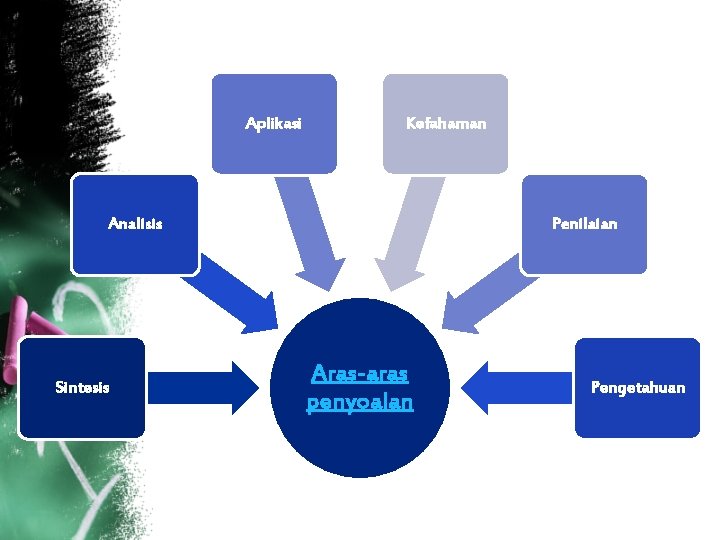 Aplikasi

Kefahaman

Analisis

Penilaian

Sintesis

Aras-aras penyoalan

Pengetahuan